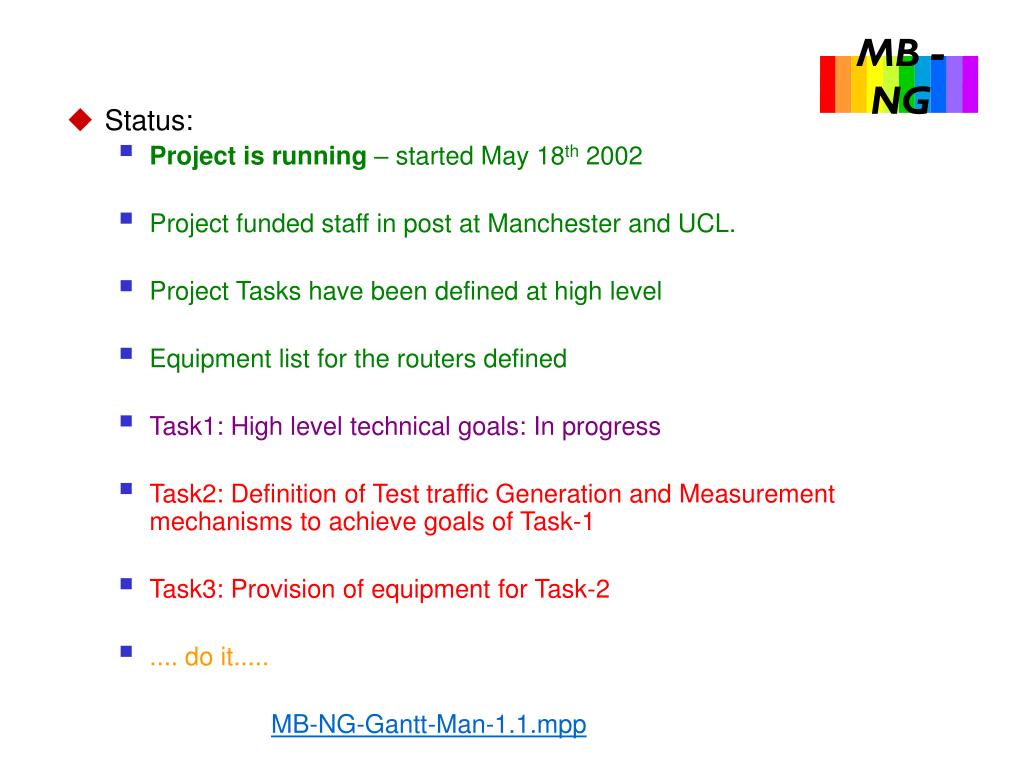 MB - NG

Status:

Project is running – started May 18$^{th}$ 2002

Project funded staff in post at Manchester and UCL.

Project Tasks have been defined at high level

Equipment list for the routers defined

Task1: High level technical goals: In progress

Task2: Definition of Test traffic Generation and Measurement mechanisms to achieve goals of Task-1

Task3: Provision of equipment for Task-2

.... do it.....

MB-NG-Gantt-Man-1.1.mpp